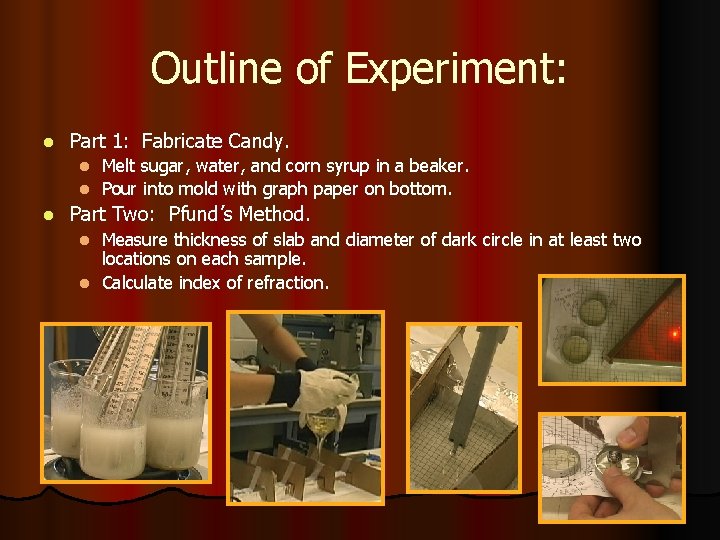 Outline of Experiment:

Part 1: Fabricate Candy.
Melt sugar, water, and corn syrup in a beaker.
Pour into mold with graph paper on bottom.

Part Two: Pfund's Method.
Measure thickness of slab and diameter of dark circle in at least two locations on each sample.
Calculate index of refraction.